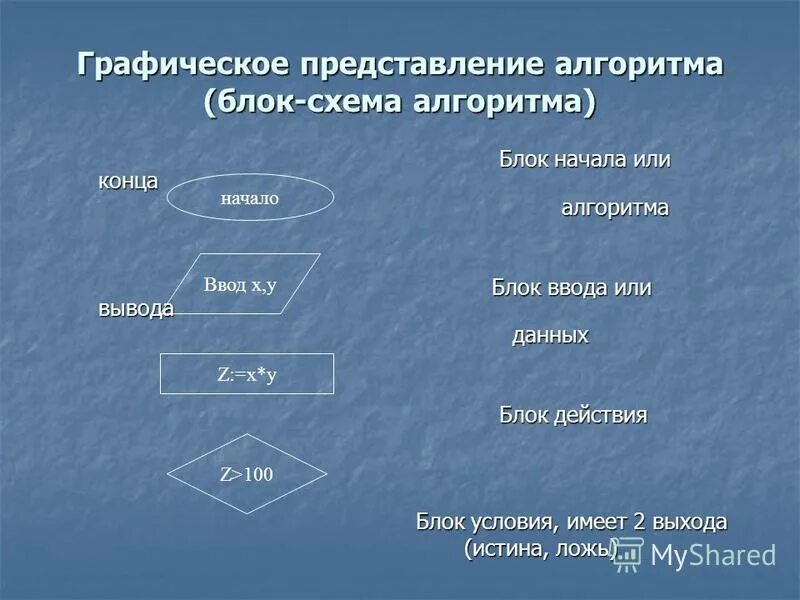 Графическое представление алгоритма (блок-схема алгоритма)

Блок начала или

конца

начало

алгоритма

Ввод x,y

Блок ввода или

вывода

данных

Z:=x*y

Блок действия

Z>100

Блок условия, имеет 2 выхода (истина, ложь)

MyShared